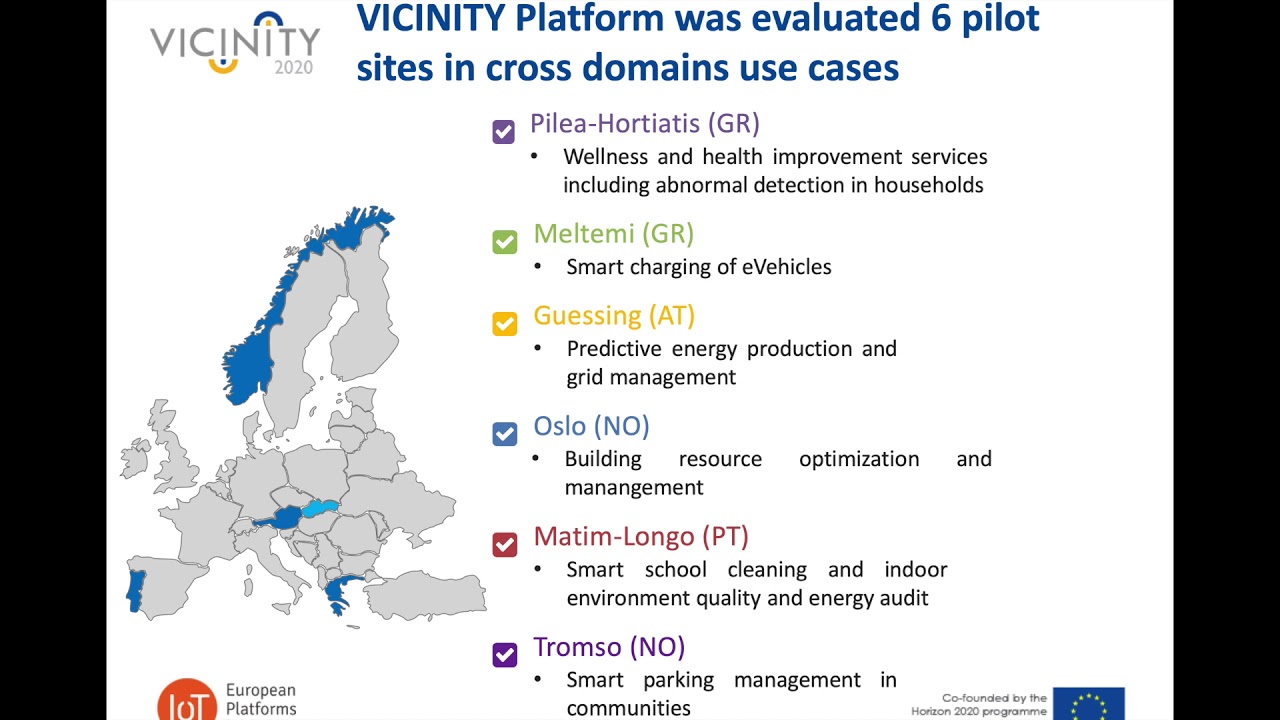 VICINITY 2020

VICINITY Platform was evaluated 6 pilot sites in cross domains use cases

Pilea-Hortiatis (GR)
• Wellness and health improvement services including abnormal detection in households

Meltemi (GR)
• Smart charging of eVehicles

Guessing (AT)
• Predictive energy production and grid management

Oslo (NO)
• Building resource optimization and manangement

Matim-Longo (PT)
• Smart school cleaning and indoor environment quality and energy audit

Tromso (NO)
• Smart parking management in communities

IoT European Platforms

Co-founded by the Horizon 2020 programme